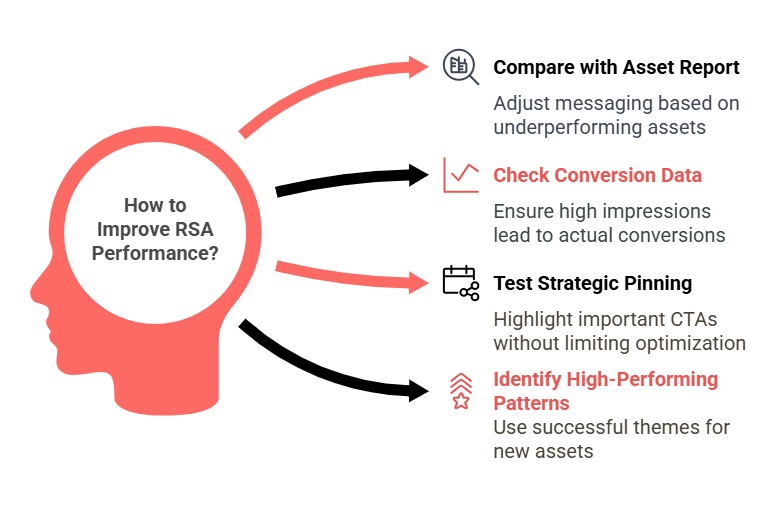 How to Improve RSA Performance?

Compare with Asset Report

Adjust messaging based on underperforming assets

Check Conversion Data

Ensure high impressions lead to actual conversions

Test Strategic Pinning

Highlight important CTAs without limiting optimization

Identify High-Performing Patterns

Use successful themes for new assets